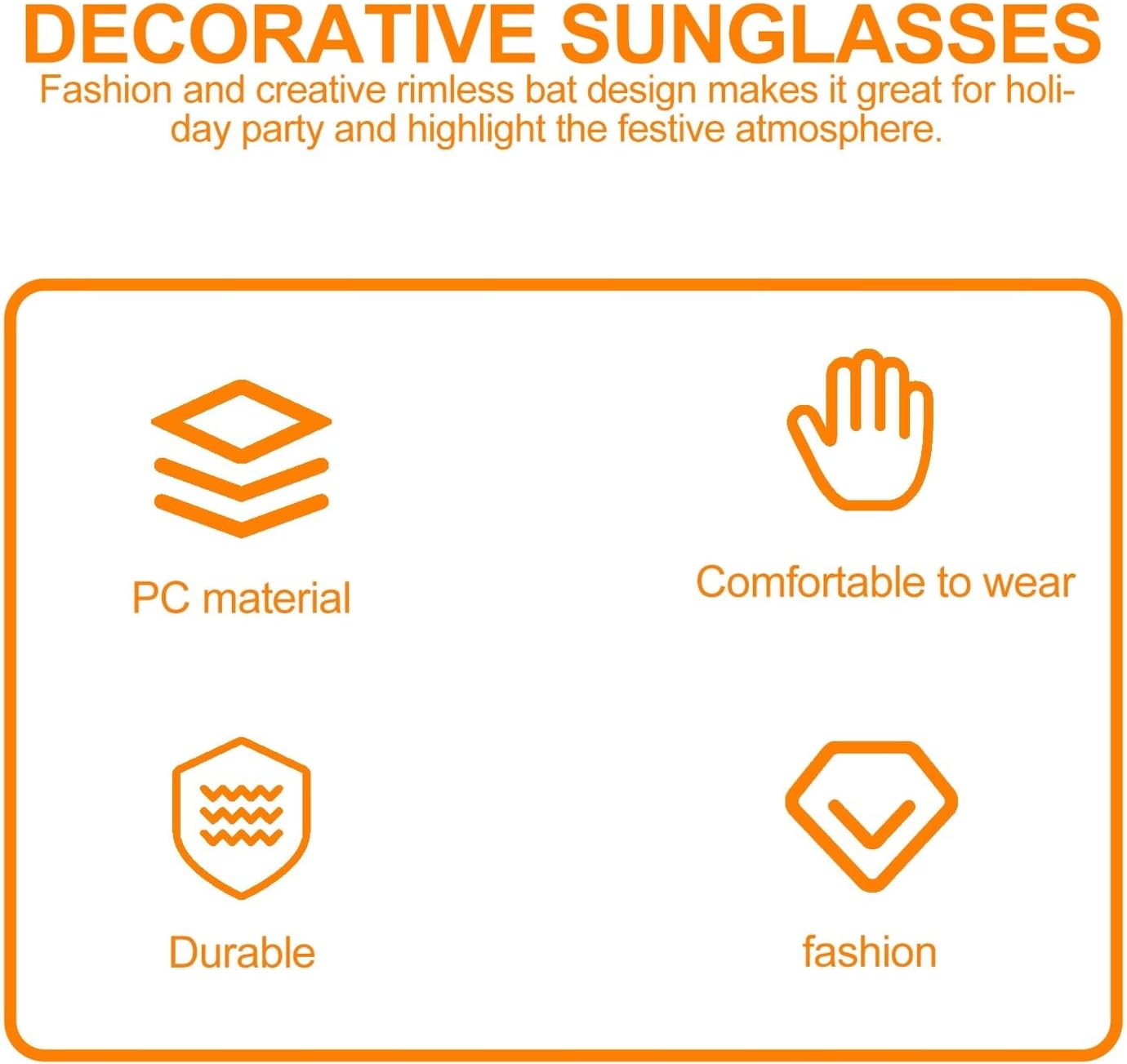 DECORATIVE SUNGLASSES
Fashion and creative rimless bat design makes it great for holiday party and highlight the festive atmosphere.

PC material

Comfortable to wear

Durable

fashion